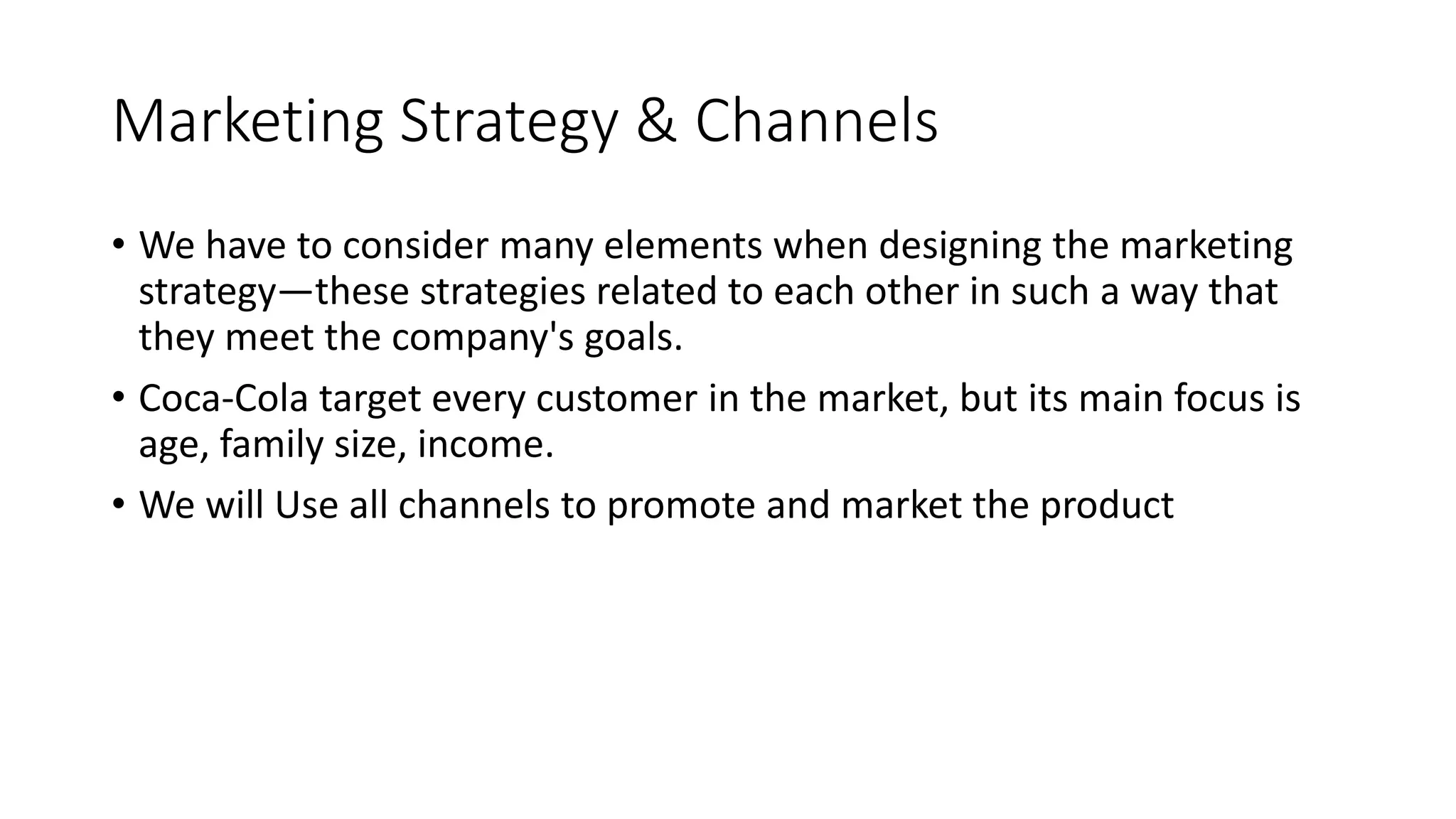 Marketing Strategy & Channels

• We have to consider many elements when designing the marketing strategy—these strategies related to each other in such a way that they meet the company's goals.

• Coca-Cola target every customer in the market, but its main focus is age, family size, income.

• We will Use all channels to promote and market the product